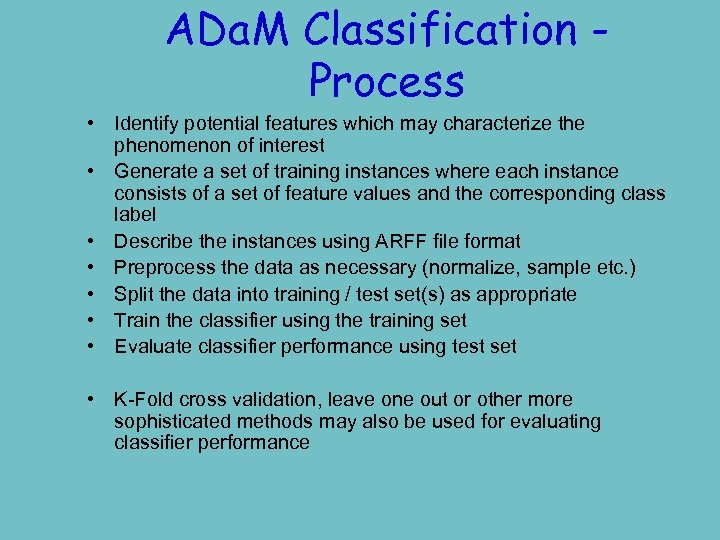 ADaM Classification - Process

• Identify potential features which may characterize the phenomenon of interest
• Generate a set of training instances where each instance consists of a set of feature values and the corresponding class label
• Describe the instances using ARFF file format
• Preprocess the data as necessary (normalize, sample etc.)
• Split the data into training / test set(s) as appropriate
• Train the classifier using the training set
• Evaluate classifier performance using test set

• K-Fold cross validation, leave one out or other more sophisticated methods may also be used for evaluating classifier performance